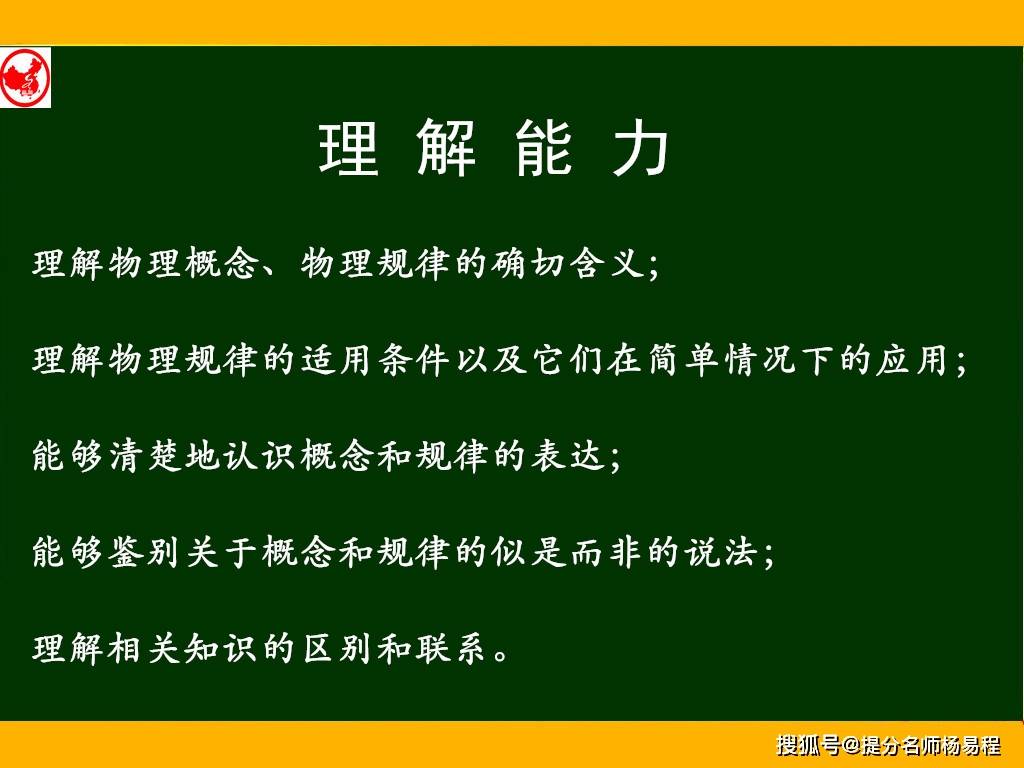 理 解 能 力

理解物理概念、物理规律的确切含义;

理解物理规律的适用条件以及它们在简单情况下的应用;

能够清楚地认识概念和规律的表达;

能够鉴别关于概念和规律的似是而非的说法;

理解相关知识的区别和联系。

搜狐号@提分名师杨易程